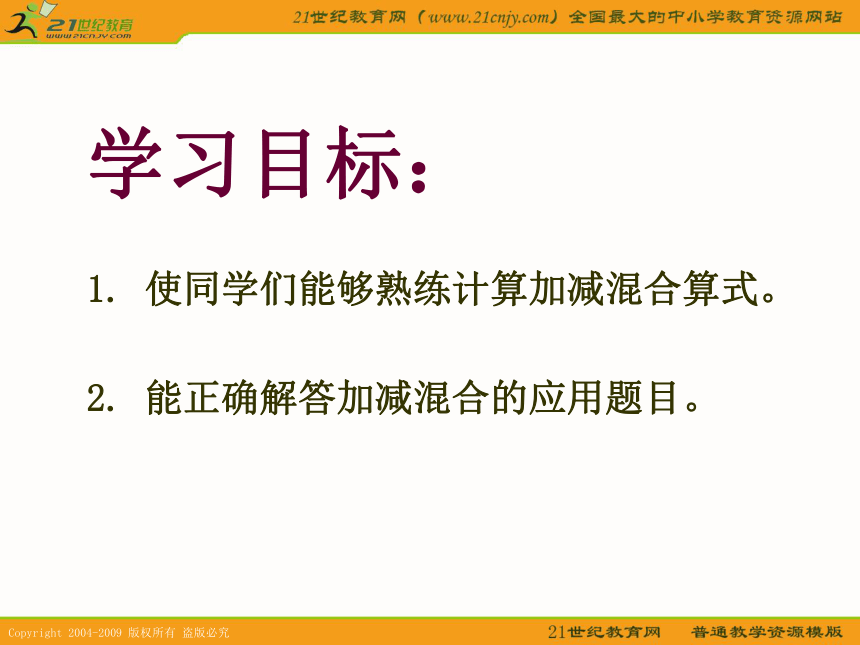 21世纪教育
www.21cnjy.com

21世纪教育网（www.21cnjy.com）全国最大的中小学教育资源网站

学习目标：

1. 使同学们能够熟练计算加减混合算式。

2. 能正确解答加减混合的应用题目。

Copyright 2004-2009 版权所有 盗版必究

21世纪教育网 普通教学资源模版